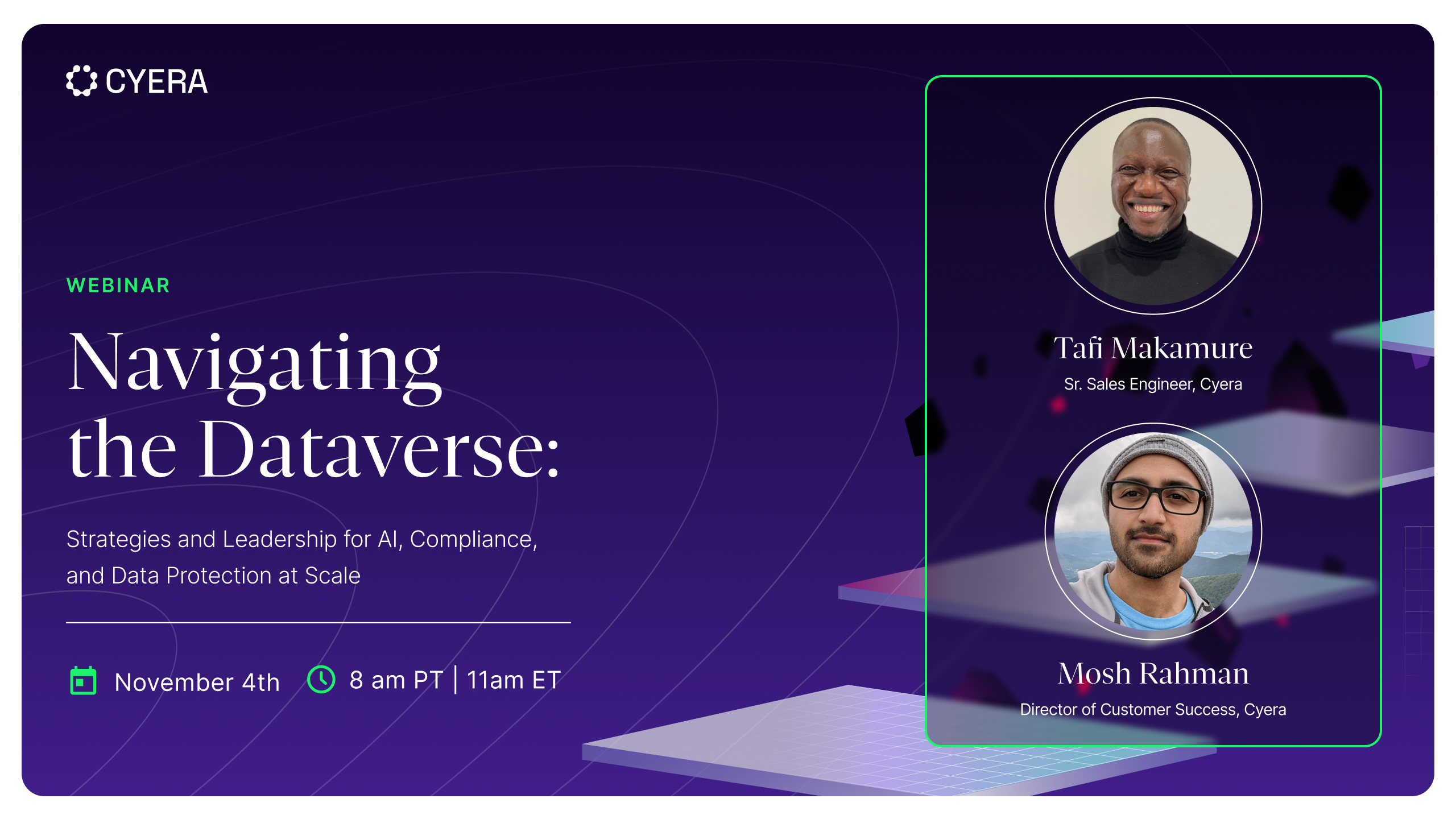 CYERA

WEBINAR

Navigating the Dataverse:

Strategies and Leadership for AI, Compliance, and Data Protection at Scale

November 4th

8 am PT | 11am ET

Tafi Makamure
Sr. Sales Engineer, Cyera

Mosh Rahman
Director of Customer Success, Cyera